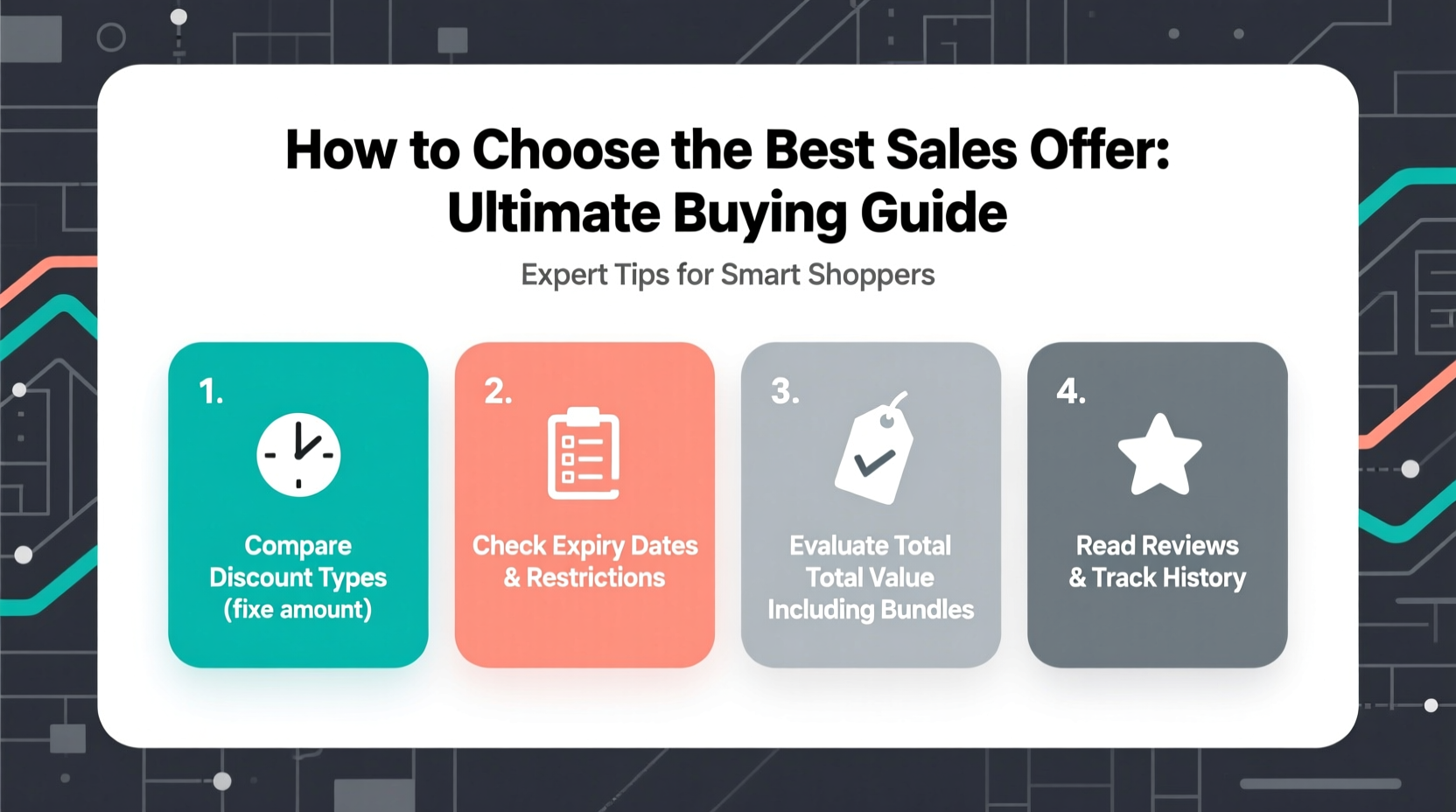 How to Choose the Best Sales Offer: Ultimate Buying Guide

Expert Tips for Smart Shoppers

1.

Compare Discount Types (fixe amount)

2.

Check Expiry Dates & Restrictions

3.

Evaluate Total Total Value Including Bundles

4.

Read Reviews & Track History